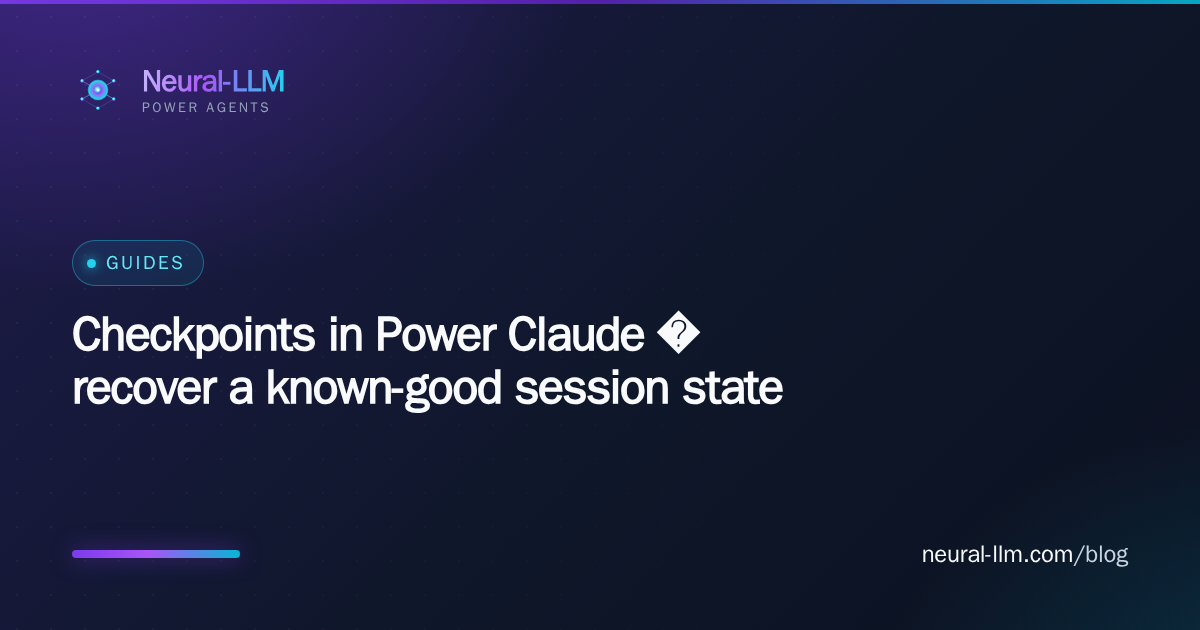 Neural-LLM
POWER AGENTS

GUIDES

Checkpoints in Power Claude � recover a known-good session state

neural-llm.com/blog